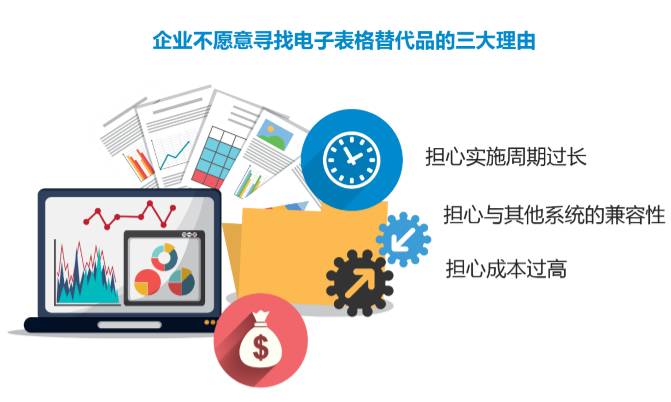 企业不愿意寻找电子表格替代品的三大理由

担心实施周期过长

担心与其他系统的兼容性

担心成本过高

$